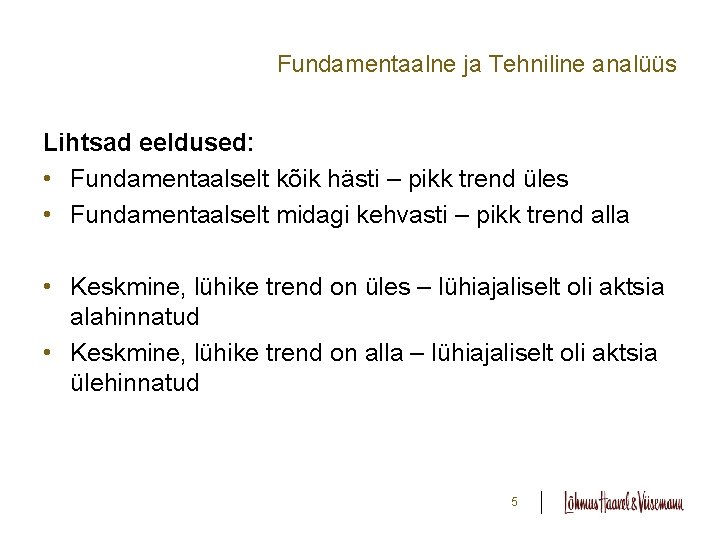 Fundamentaalne ja Tehniline analüüs

Lihtsad eeldused:

• Fundamentaalselt kõik hästi – pikk trend üles
• Fundamentaalselt midagi kehvasti – pikk trend alla

• Keskmine, lühike trend on üles – lühiajaliselt oli aktsia alahinnatud
• Keskmine, lühike trend on alla – lühiajaliselt oli aktsia ülehinnatud

5

Lõhmus Haavel & Viisemann